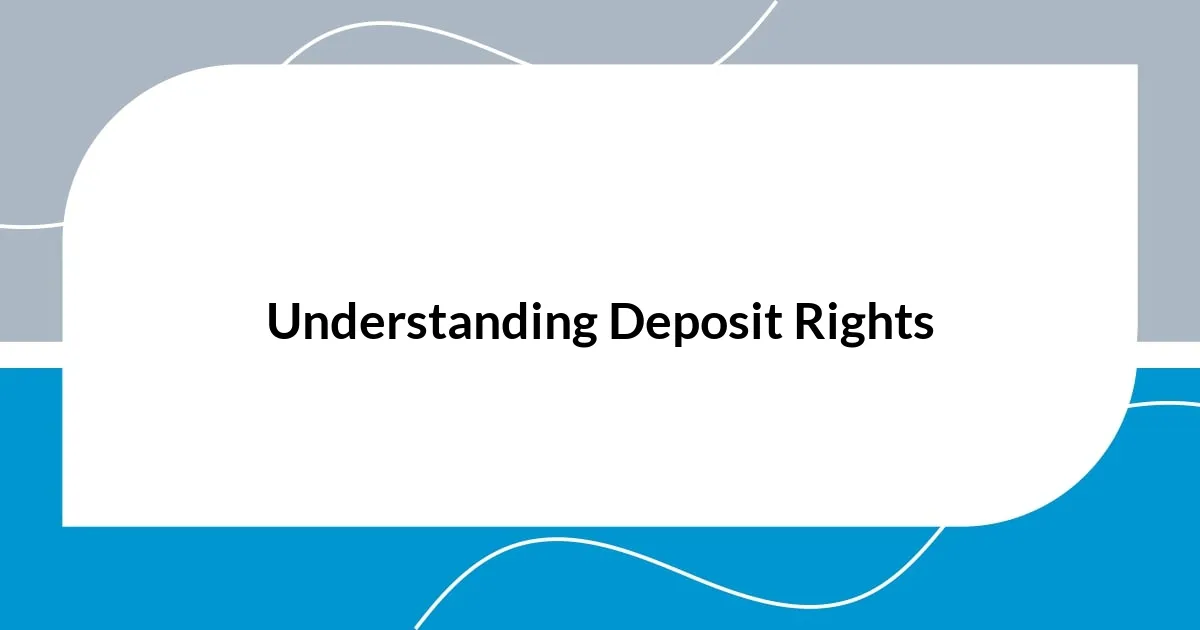 Understanding Deposit Rights